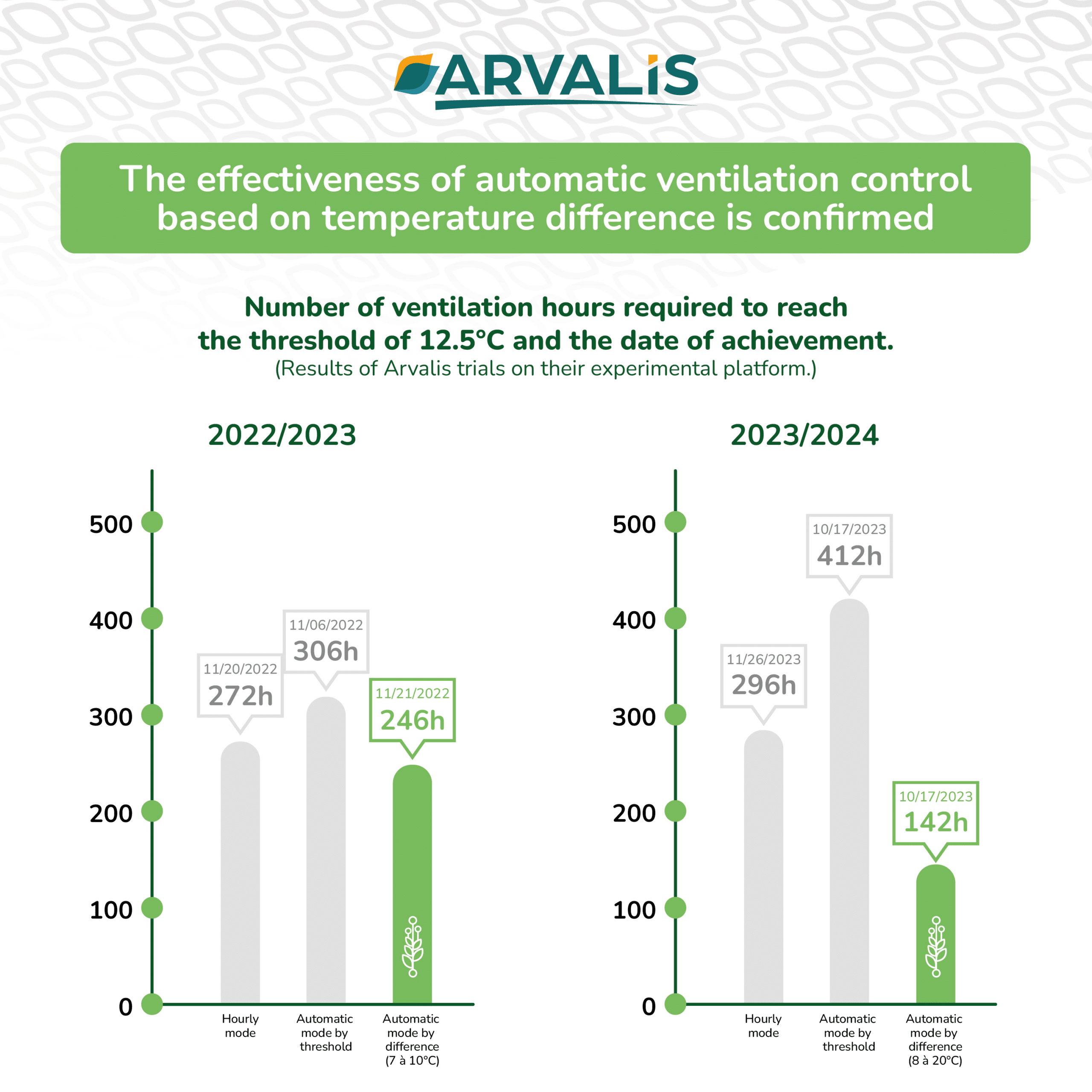 ARVALIS

The effectiveness of automatic ventilation control based on temperature difference is confirmed

Number of ventilation hours required to reach the threshold of 12.5°C and the date of achievement.
(Results of Arvalis trials on their experimental platform.)

2022/2023

500
400
300
200
100
0

11/20/2022
272h

11/06/2022
306h

11/21/2022
246h

Hourly mode

Automatic mode by threshold

Automatic mode by difference (7 à 10°C)

2023/2024

500
400
300
200
100
0

11/26/2023
296h

10/17/2023
412h

10/17/2023
142h

Hourly mode

Automatic mode by threshold

Automatic mode by difference (8 à 20°C)